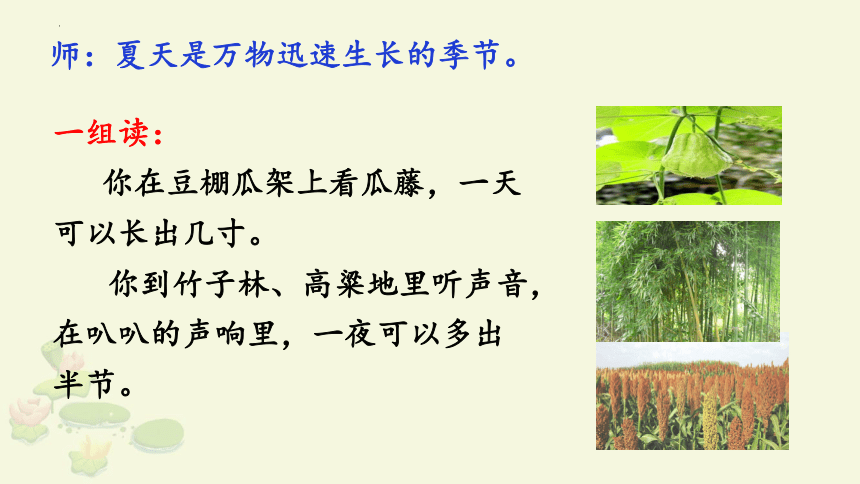 师：夏天是万物迅速生长的季节。

一组读：

你在豆棚瓜架上看瓜藤，一天可以长出几寸。

你到竹子林、高粱地里听声音，在叭叭的声响里，一夜可以多出半节。